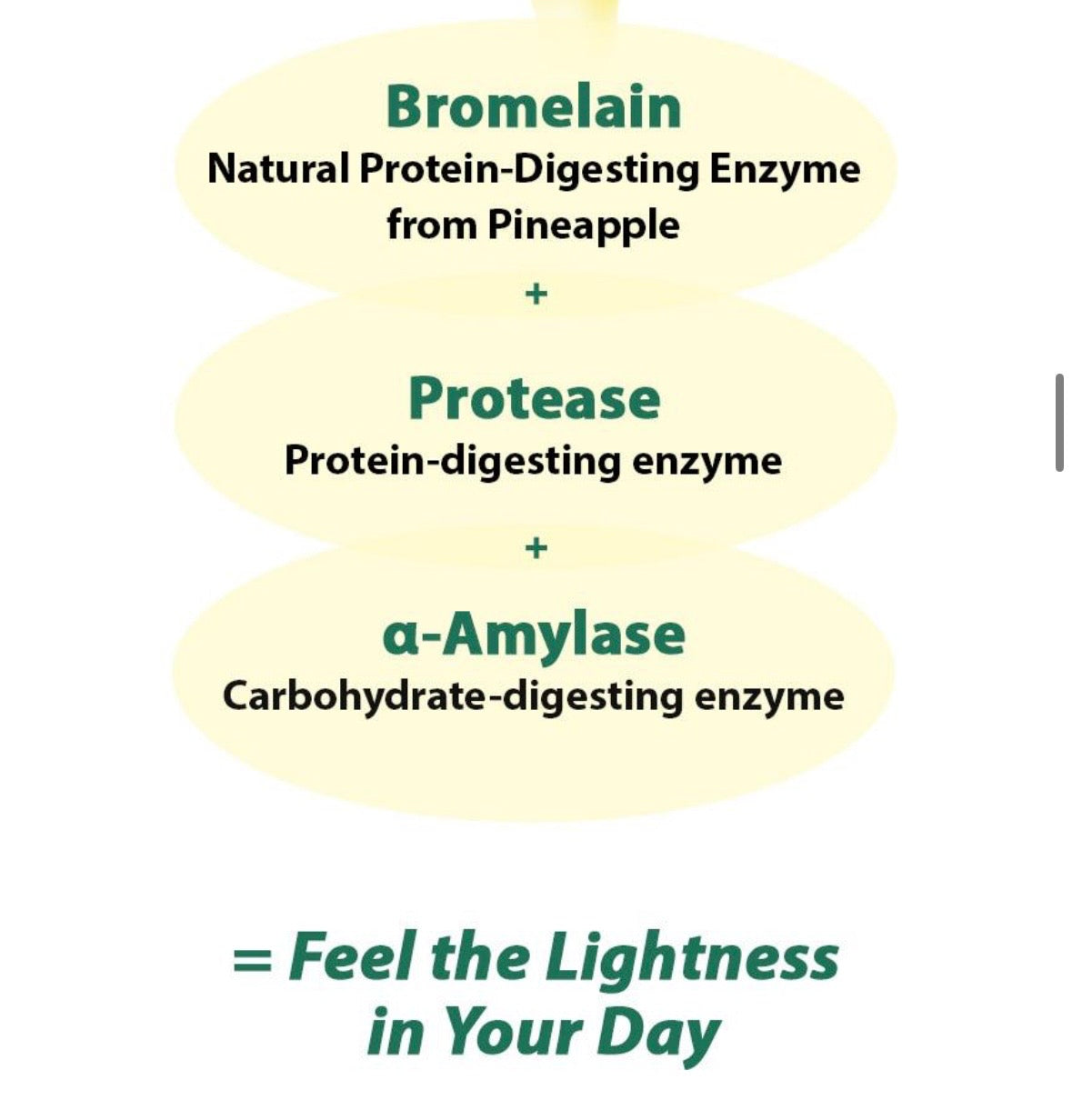 Bromelain
Natural Protein-Digesting Enzyme from Pineapple

+

Protease
Protein-digesting enzyme

+

α-Amylase
Carbohydrate-digesting enzyme

= Feel the Lightness in Your Day